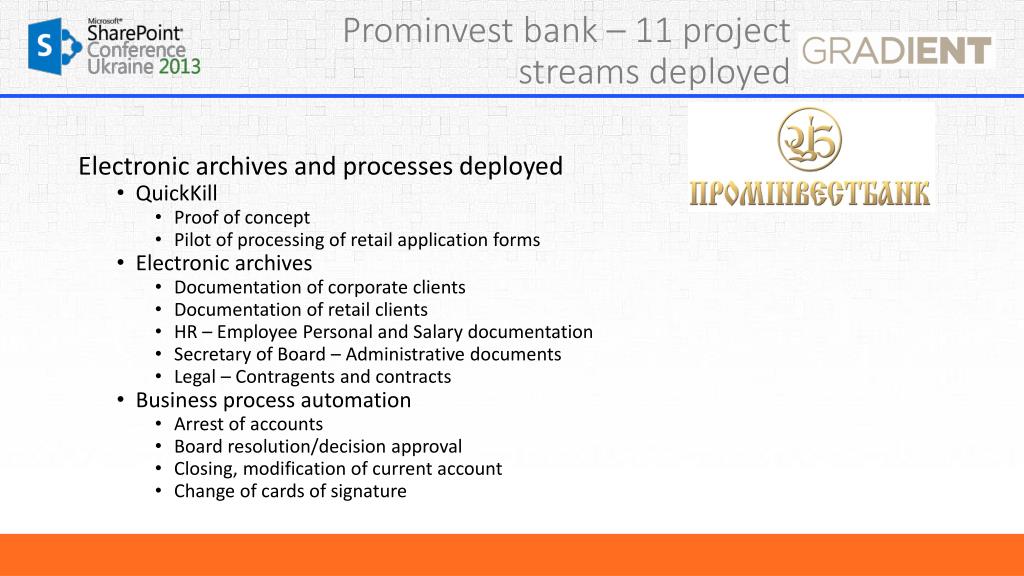 Microsoft® SharePoint® Conference Ukraine 2013

Prominvest bank – 11 project streams deployed

GRADIENT

ПРОМІНВЕСТБАНК

Electronic archives and processes deployed
• QuickKill
• Proof of concept
• Pilot of processing of retail application forms
• Electronic archives
• Documentation of corporate clients
• Documentation of retail clients
• HR – Employee Personal and Salary documentation
• Secretary of Board – Administrative documents
• Legal – Contragents and contracts
• Business process automation
• Arrest of accounts
• Board resolution/decision approval
• Closing, modification of current account
• Change of cards of signature